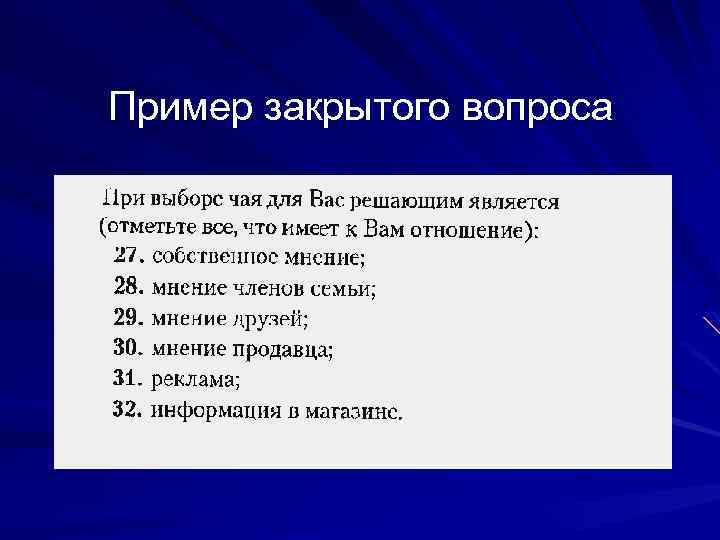 Пример закрытого вопроса

При выборе чая для Вас решающим является (отметьте все, что имеет к Вам отношение):
27. собственное мнение;
28. мнение членов семьи;
29. мнение друзей;
30. мнение продавца;
31. реклама;
32. информация в магазине.